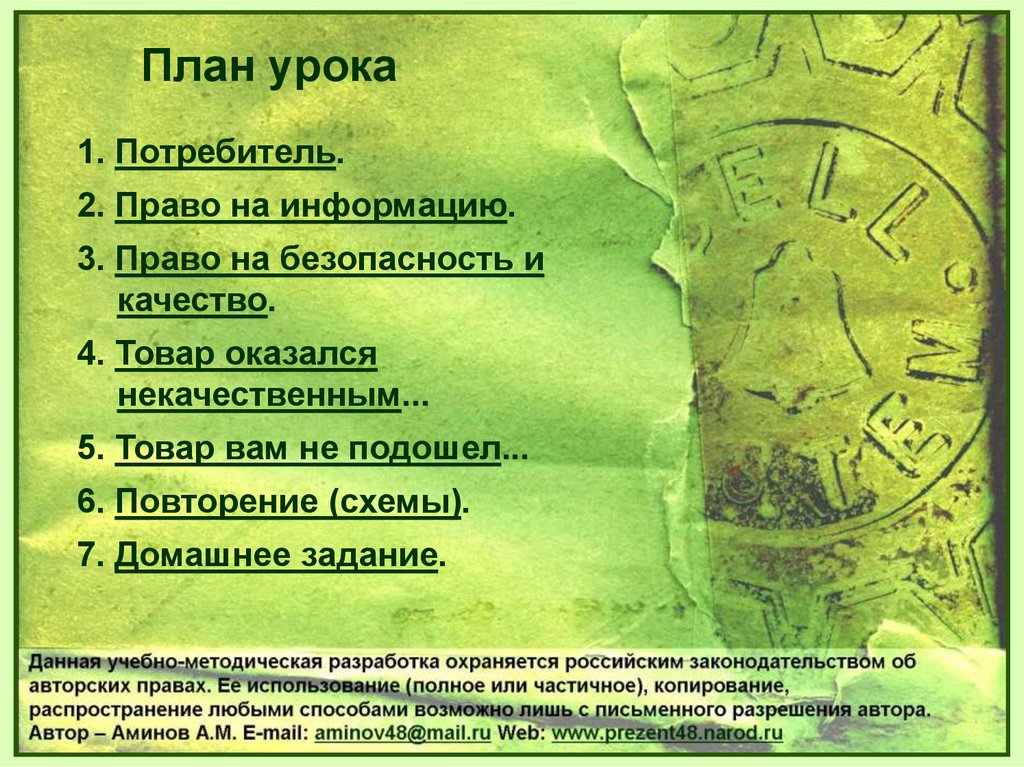 План урока

1. Потребитель.

2. Право на информацию.

3. Право на безопасность и качество.

4. Товар оказался некачественным...

5. Товар вам не подошел...

6. Повторение (схемы).

7. Домашнее задание.

Данная учебно-методическая разработка охраняется российским законодательством об авторских правах. Ее использование (полное или частичное), копирование, распространение любыми способами возможно лишь с письменного разрешения автора. Автор – Аминов А.М. E-mail: aminov48@mail.ru Web: www.prezent48.narod.ru